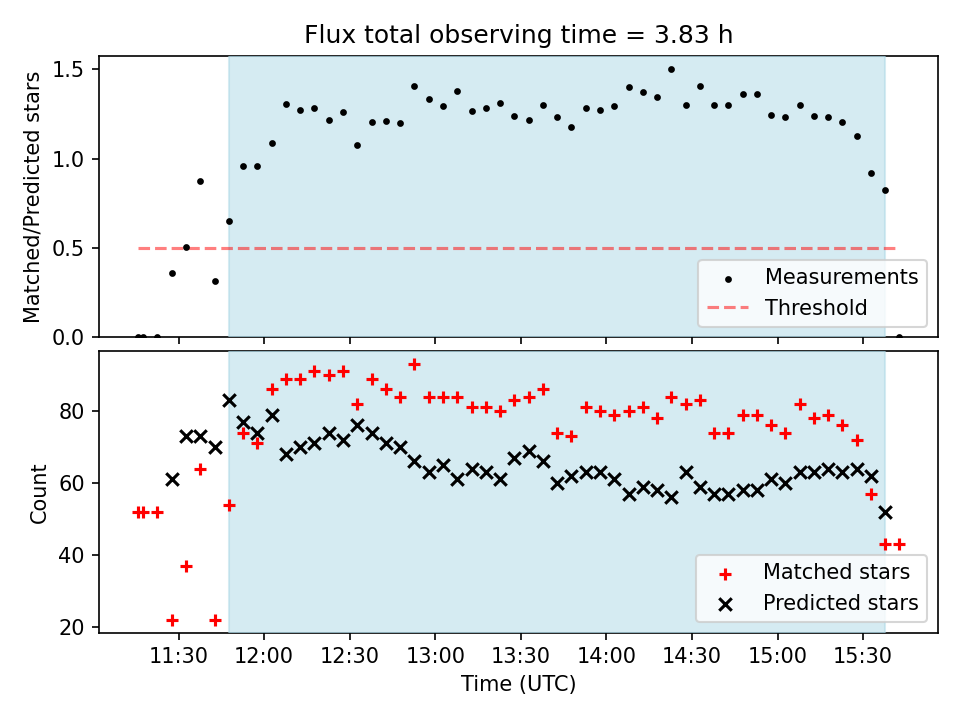 Flux total observing time = 3.83 h

Matched/Predicted stars
1.5
1.0
0.5
0.0

Measurements
Threshold

Count
80
60
40
20

Matched stars
Predicted stars

11:30
12:00
12:30
13:00
13:30
14:00
14:30
15:00
15:30
Time (UTC)